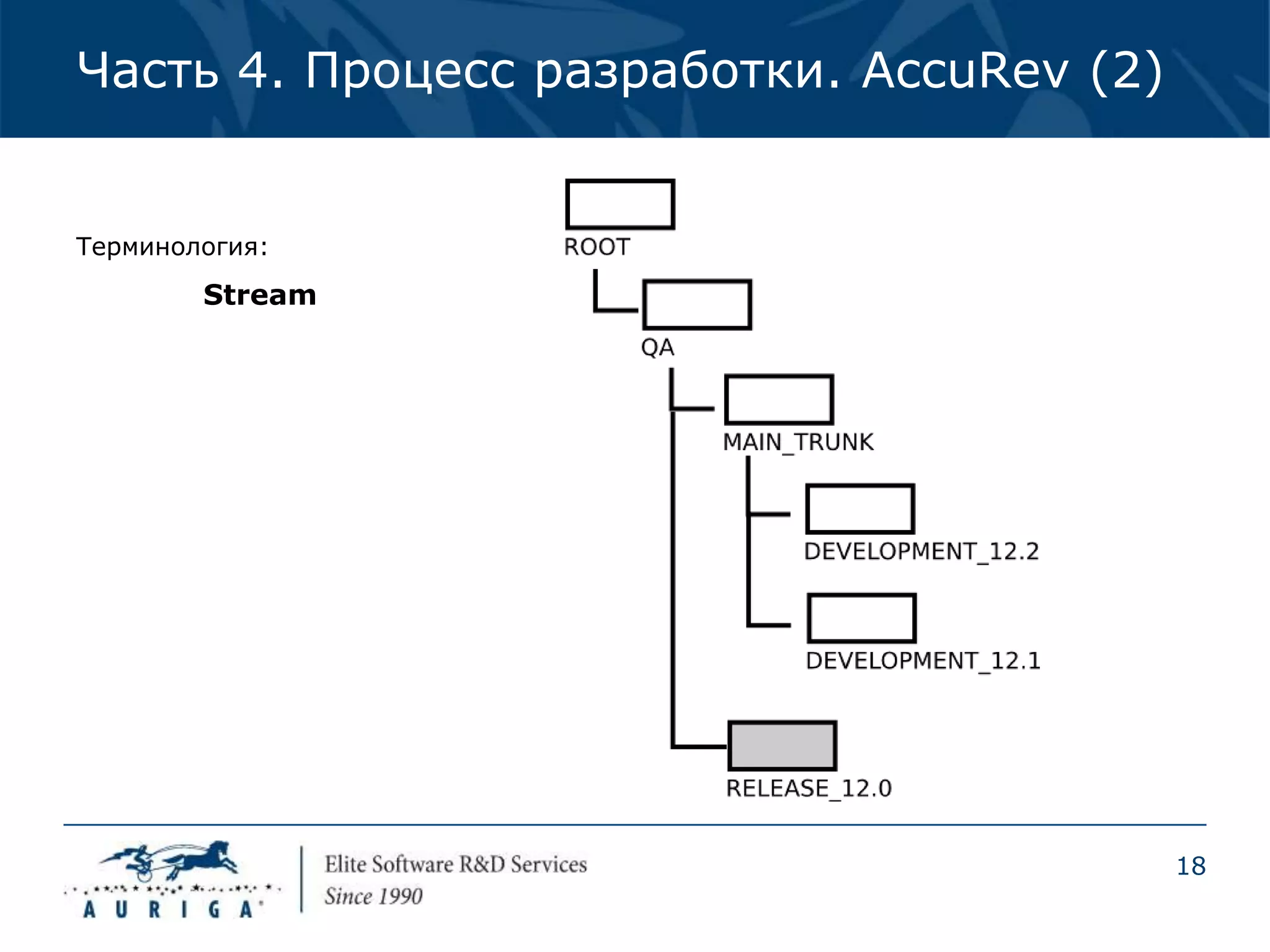 Часть 4. Процесс разработки. AccuRev (2)

Терминология:

Stream

ROOT

QA

MAIN_TRUNK

DEVELOPMENT_12.2

DEVELOPMENT_12.1

RELEASE_12.0

AURIGA

Elite Software R&D Services
Since 1990

18